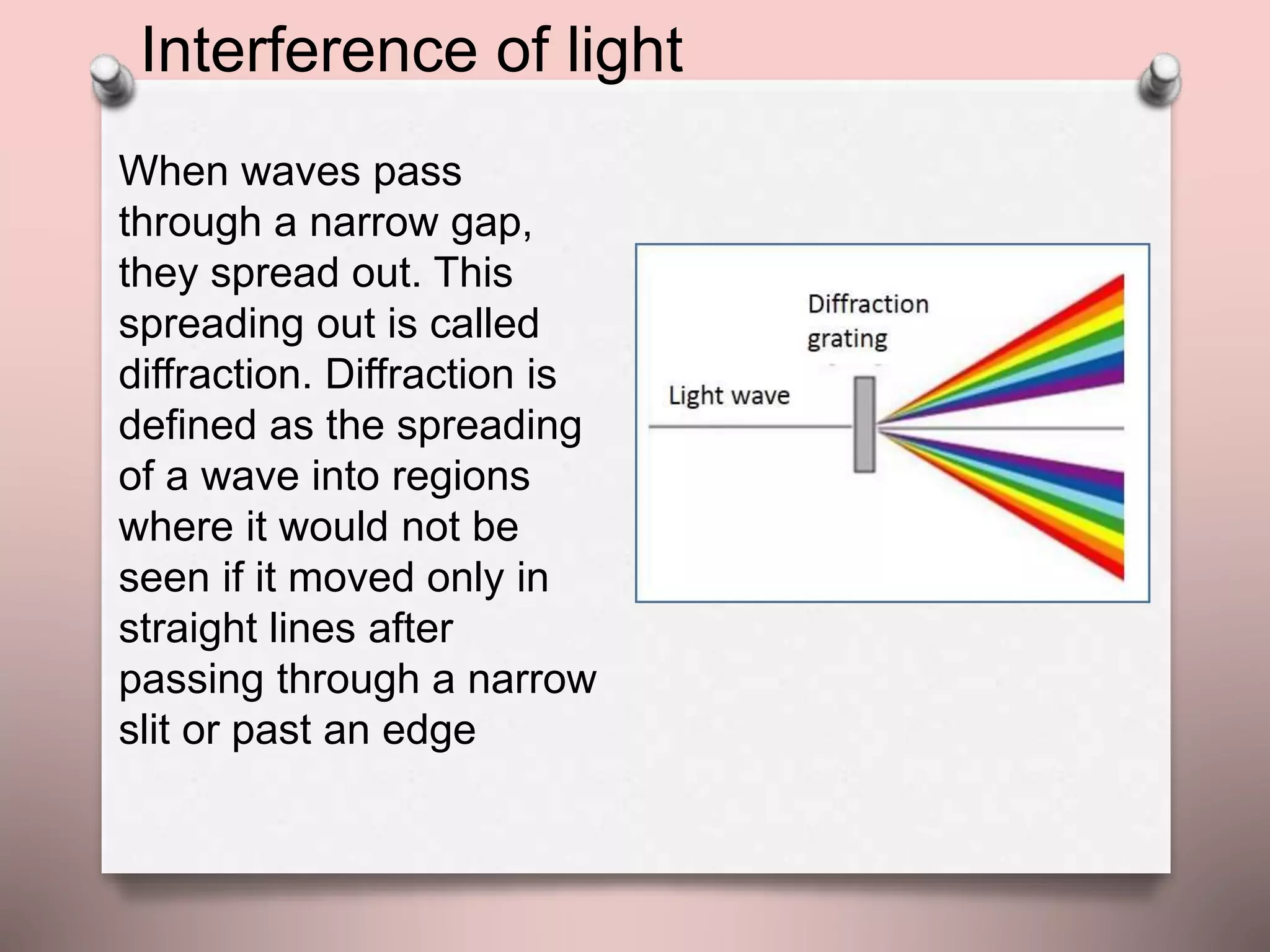 Interference of light

When waves pass through a narrow gap, they spread out. This spreading out is called diffraction. Diffraction is defined as the spreading of a wave into regions where it would not be seen if it moved only in straight lines after passing through a narrow slit or past an edge

Diffraction grating

Light wave